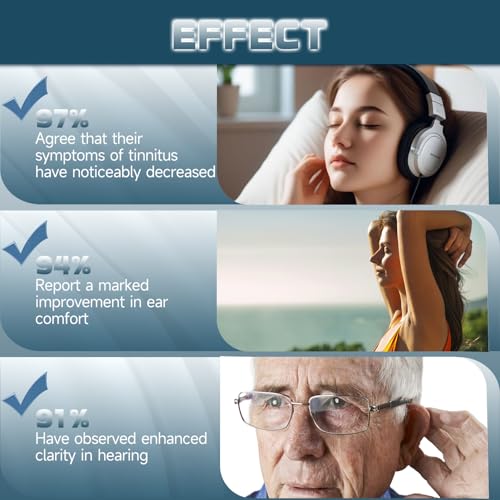 EFFECT

97%
Agree that their symptoms of tinnitus have noticeably decreased

94%
Report a marked improvement in ear comfort

91%
Have observed enhanced clarity in hearing